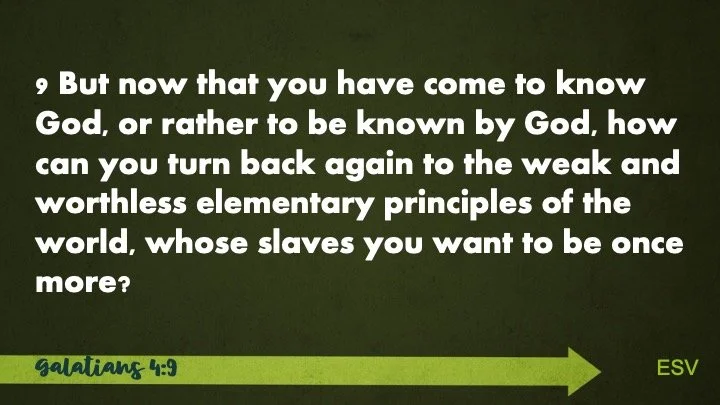 9 But now that you have come to know God, or rather to be known by God, how can you turn back again to the weak and worthless elementary principles of the world, whose slaves you want to be once more?

galatians 4:9

ESV